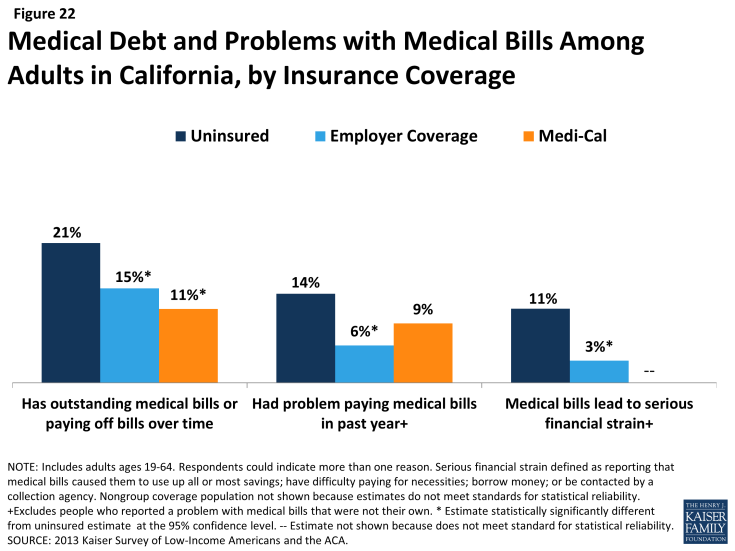 Figure 22

Medical Debt and Problems with Medical Bills Among Adults in California, by Insurance Coverage

Uninsured Employer Coverage Medi-Cal

21%
15%*
11%*
14%
6%*
9%
11%
3%*
--

Has outstanding medical bills or paying off bills over time

Had problem paying medical bills in past year+

Medical bills lead to serious financial strain+

NOTE: Includes adults ages 19-64. Respondents could indicate more than one reason. Serious financial strain defined as reporting that medical bills caused them to use up all or most savings; have difficulty paying for necessities; borrow money; or be contacted by a collection agency. Nongroup coverage population not shown because estimates do not meet standards for statistical reliability. +Excludes people who reported a problem with medical bills that were not their own. * Estimate statistically significantly different from uninsured estimate at the 95% confidence level. -- Estimate not shown because does not meet standard for statistical reliability.
SOURCE: 2013 Kaiser Survey of Low-Income Americans and the ACA.

THE HENRY J. KAISER FAMILY FOUNDATION